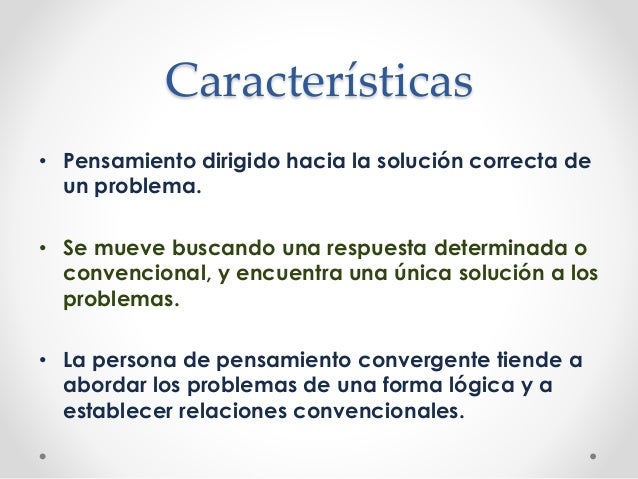 Características

• Pensamiento dirigido hacia la solución correcta de un problema.

• Se mueve buscando una respuesta determinada o convencional, y encuentra una única solución a los problemas.

• La persona de pensamiento convergente tiende a abordar los problemas de una forma lógica y a establecer relaciones convencionales.